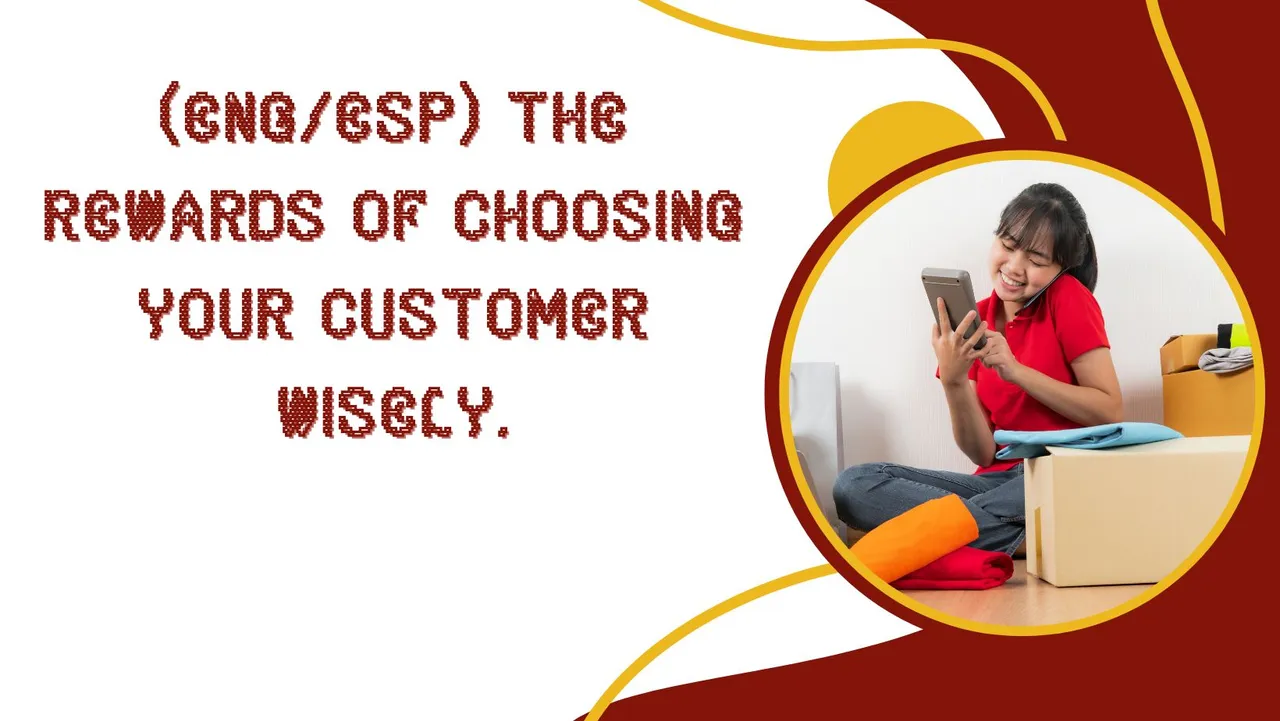 (ENG/ESP) THE REWARDS OF CHOOSING YOUR CUSTOMER WISELY.